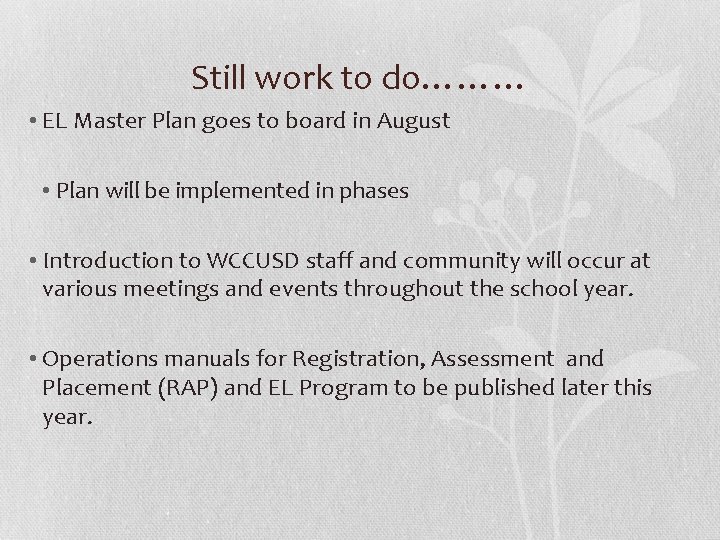 Still work to do………

• EL Master Plan goes to board in August

• Plan will be implemented in phases

• Introduction to WCCUSD staff and community will occur at various meetings and events throughout the school year.

• Operations manuals for Registration, Assessment and Placement (RAP) and EL Program to be published later this year.